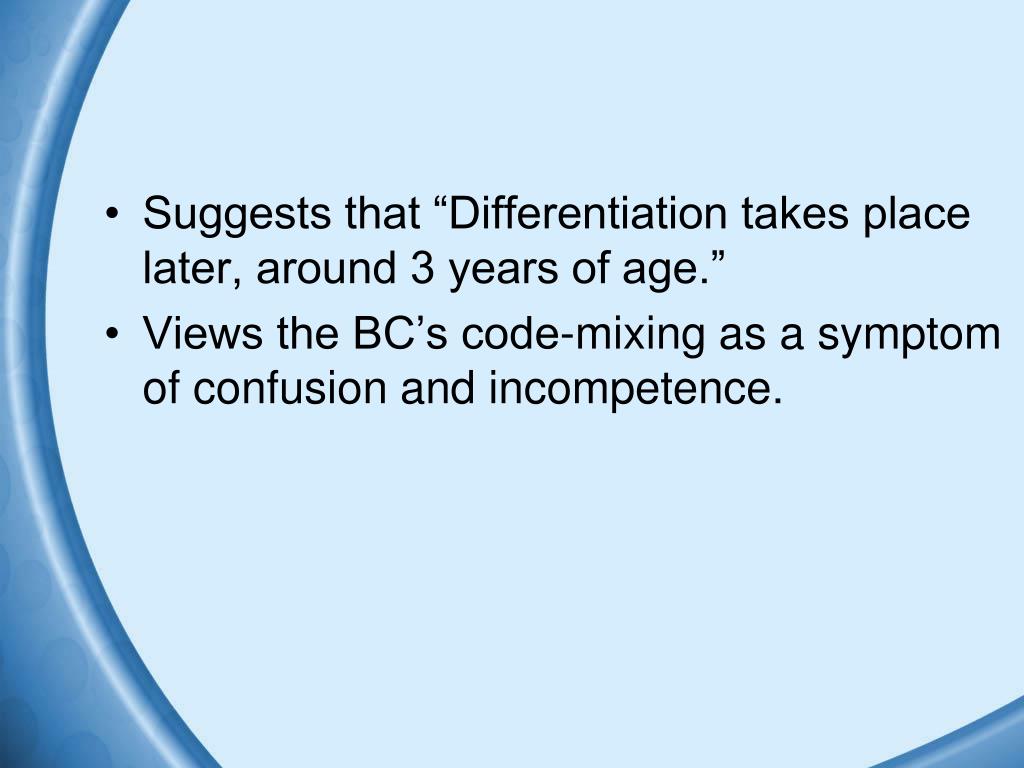 • Suggests that “Differentiation takes place later, around 3 years of age.”
• Views the BC’s code-mixing as a symptom of confusion and incompetence.